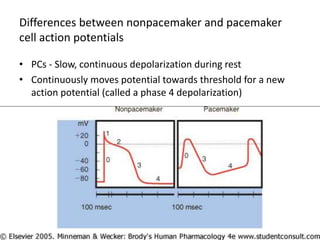 Differences between nonpacemaker and pacemaker cell action potentials

• PCs - Slow, continuous depolarization during rest
• Continuously moves potential towards threshold for a new action potential (called a phase 4 depolarization)

Nonpacemaker

Pacemaker

mV
+20
0
-40
-60
-80

1
2
0
3
4

0
3
4

100 msec

100 msec

© Elsevier 2005. Minneman & Wecker: Brody's Human Pharmacology 4e www.studentconsult.com